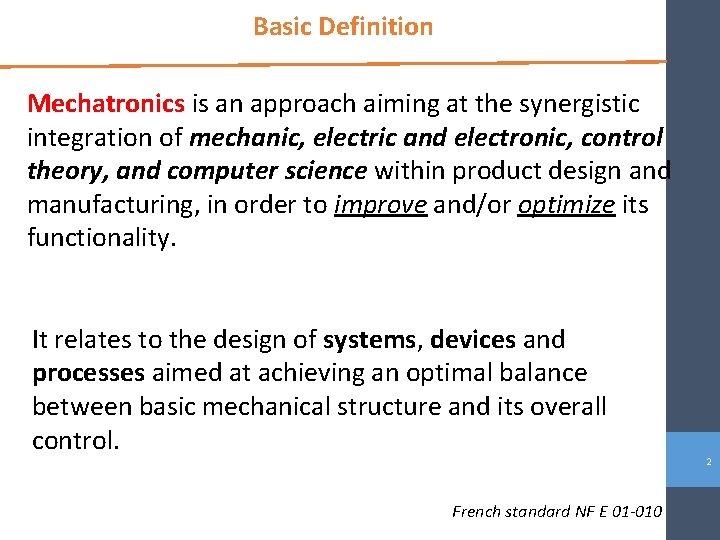 Basic Definition

Mechatronics is an approach aiming at the synergistic integration of mechanic, electric and electronic, control theory, and computer science within product design and manufacturing, in order to improve and/or optimize its functionality.

It relates to the design of systems, devices and processes aimed at achieving an optimal balance between basic mechanical structure and its overall control.

2

French standard NF E 01-010